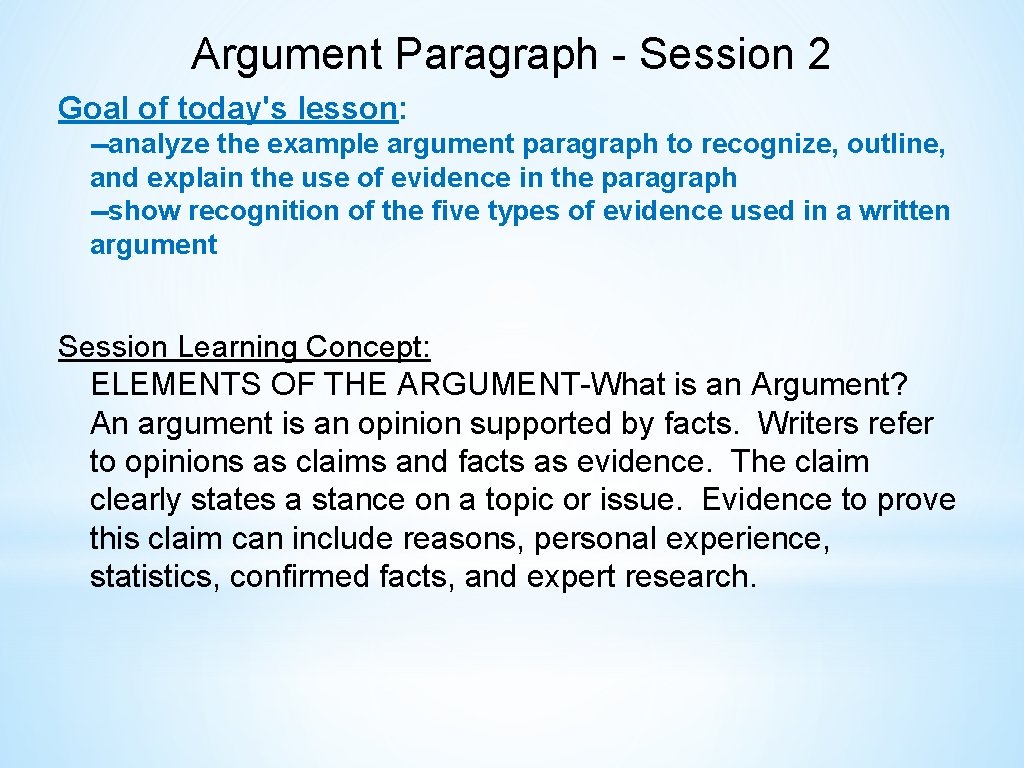 Argument Paragraph - Session 2

Goal of today's lesson:

--analyze the example argument paragraph to recognize, outline, and explain the use of evidence in the paragraph
--show recognition of the five types of evidence used in a written argument

Session Learning Concept:

ELEMENTS OF THE ARGUMENT-What is an Argument? An argument is an opinion supported by facts. Writers refer to opinions as claims and facts as evidence. The claim clearly states a stance on a topic or issue. Evidence to prove this claim can include reasons, personal experience, statistics, confirmed facts, and expert research.